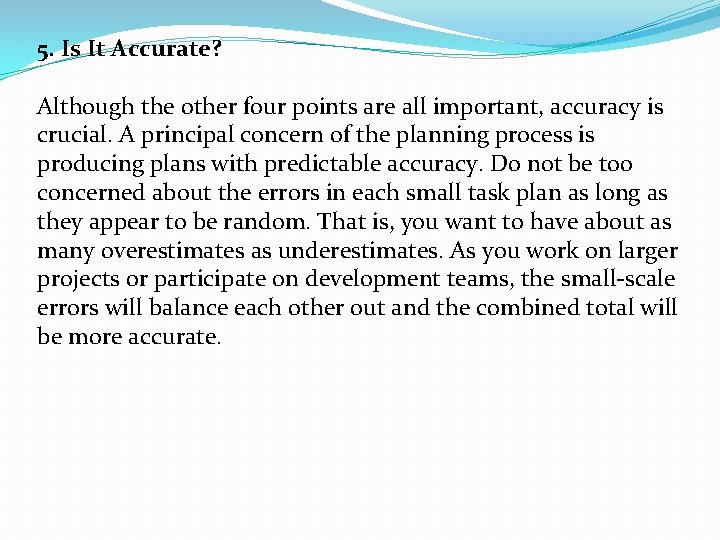 5. Is It Accurate?

Although the other four points are all important, accuracy is crucial. A principal concern of the planning process is producing plans with predictable accuracy. Do not be too concerned about the errors in each small task plan as long as they appear to be random. That is, you want to have about as many overestimates as underestimates. As you work on larger projects or participate on development teams, the small-scale errors will balance each other out and the combined total will be more accurate.